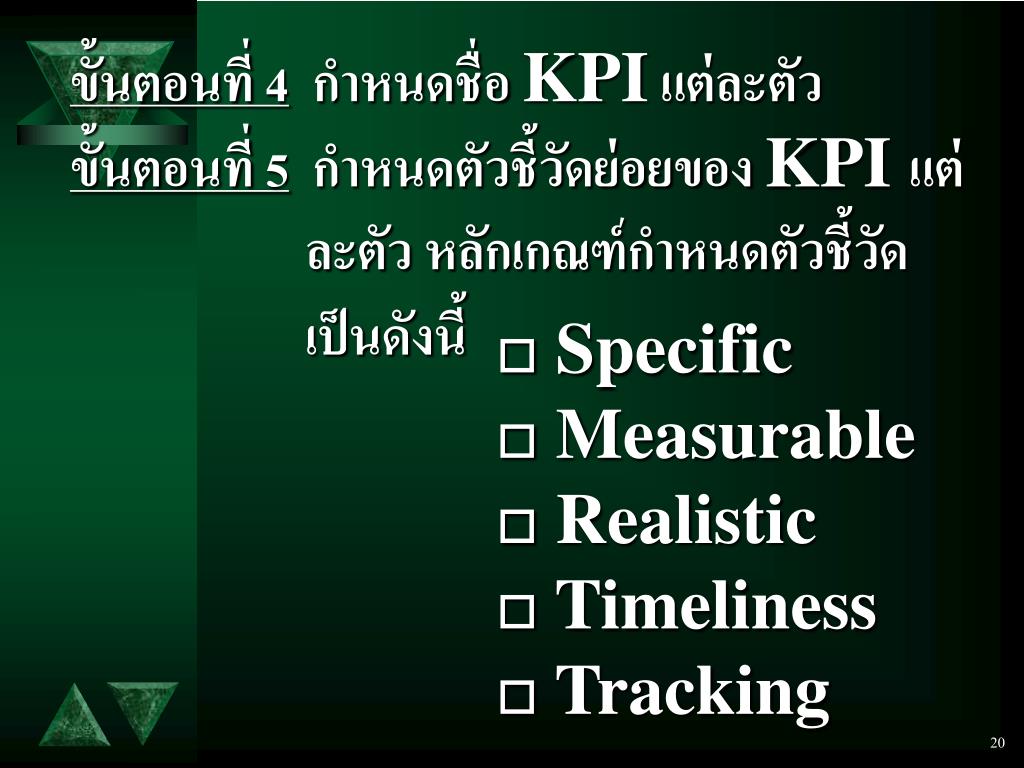 ขั้นตอนที่ 4 กำหนดชื่อ KPI แต่ละตัว

ขั้นตอนที่ 5 กำหนดตัวชี้วัดย่อยของ KPI แต่ละตัว หลักเกณฑ์กำหนดตัวชี้วัดเป็นดังนี้

□ Specific
□ Measurable
□ Realistic
□ Timeliness
□ Tracking

20